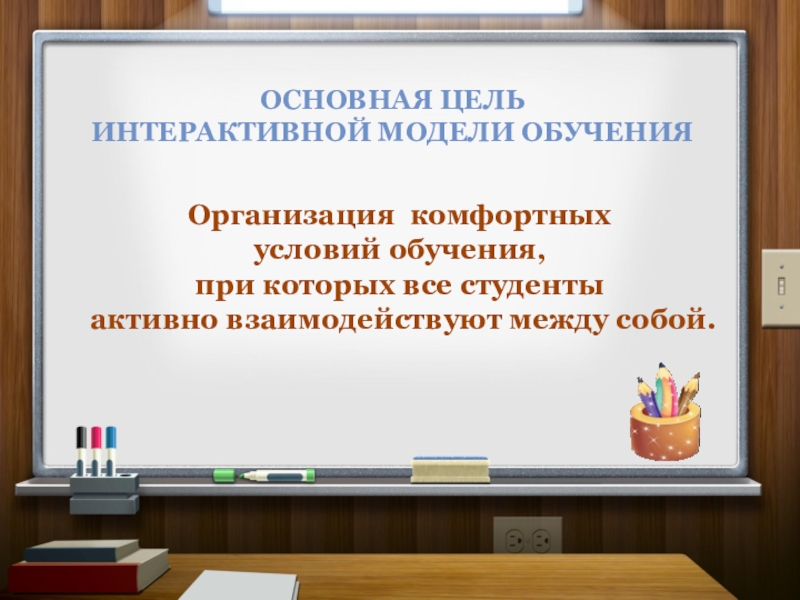 ОСНОВНАЯ ЦЕЛЬ
ИНТЕРАКТИВНОЙ МОДЕЛИ ОБУЧЕНИЯ

Организация комфортных условий обучения, при которых все студенты активно взаимодействуют между собой.